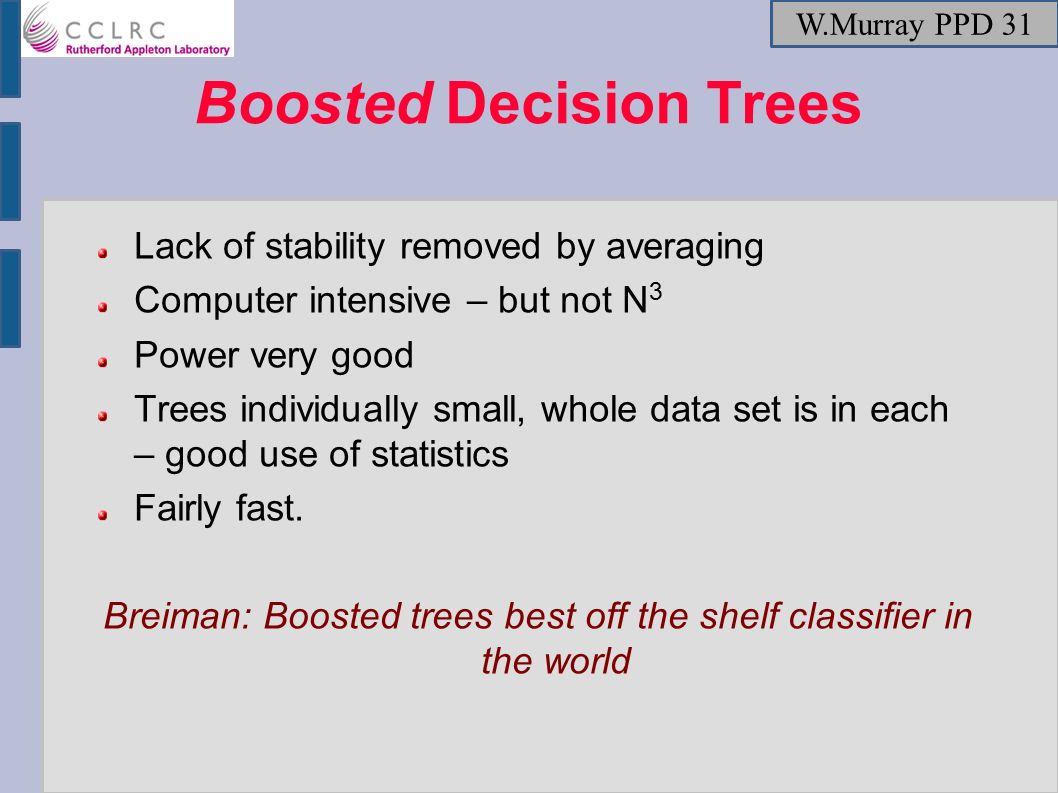 CCLRC
Rutherford Appleton Laboratory

W.Murray PPD 31

Boosted Decision Trees

Lack of stability removed by averaging

Computer intensive – but not $N^3$

Power very good

Trees individually small, whole data set is in each – good use of statistics

Fairly fast.

Breiman: Boosted trees best off the shelf classifier in the world